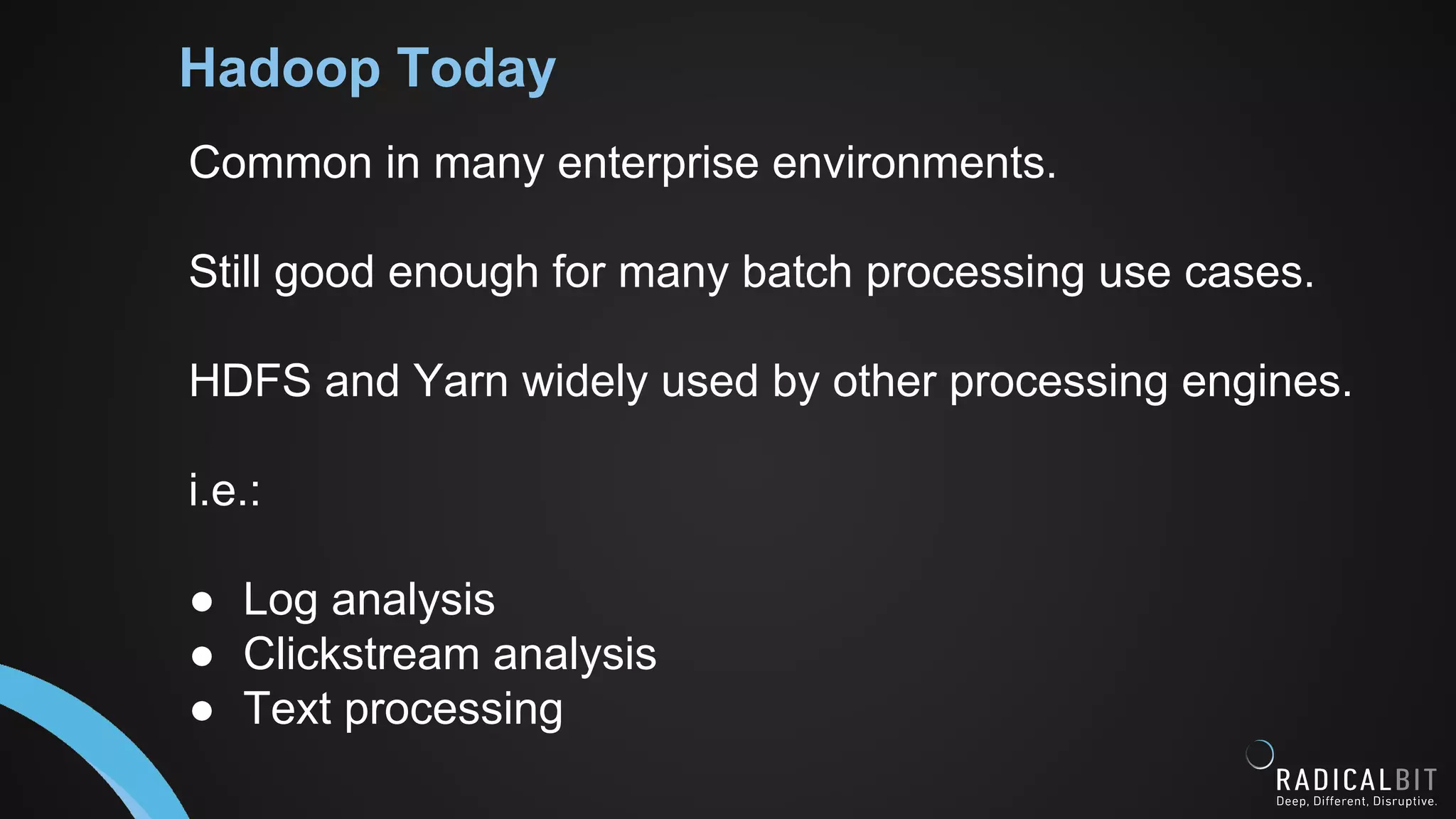 Hadoop Today

Common in many enterprise environments.

Still good enough for many batch processing use cases.

HDFS and Yarn widely used by other processing engines.

i.e.:

● Log analysis
● Clickstream analysis
● Text processing

RADICALBIT
Deep, Different, Disruptive.